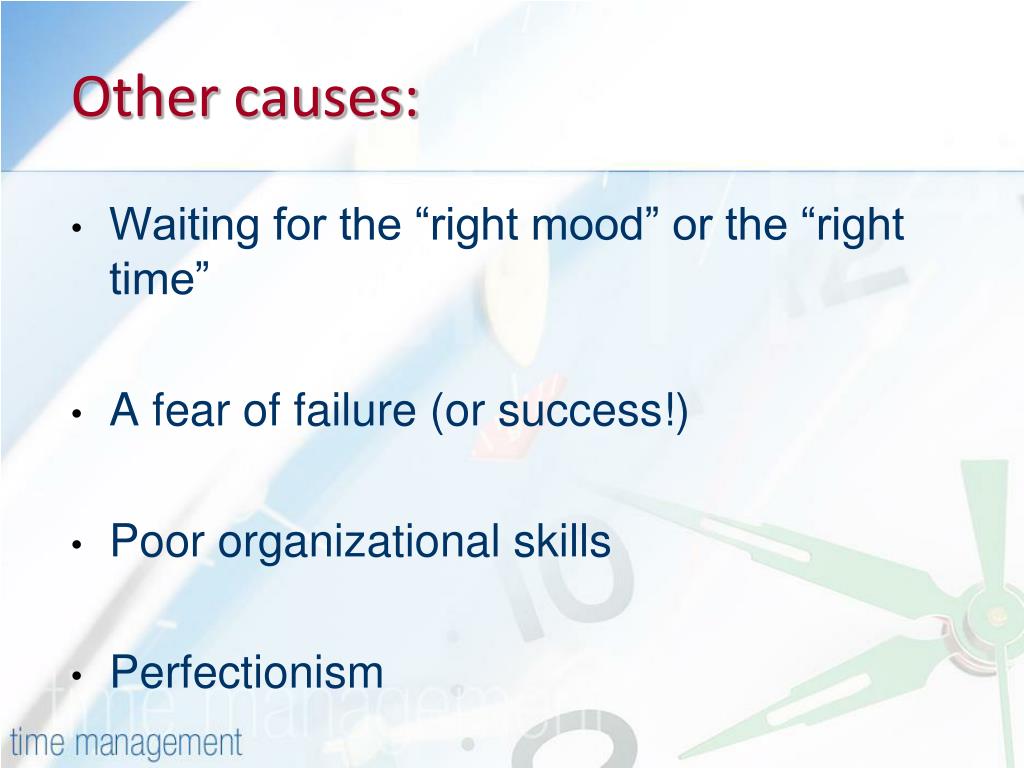 Other causes:

• Waiting for the “right mood” or the “right time”

• A fear of failure (or success!)

• Poor organizational skills

• Perfectionism

time management